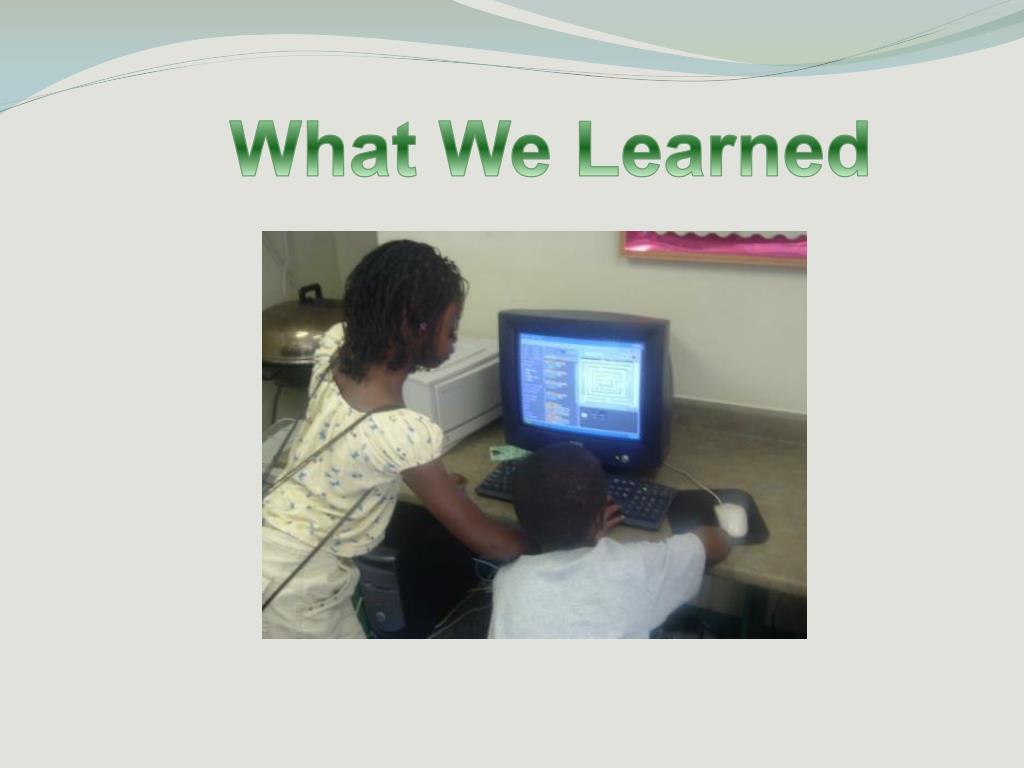 What We Learned